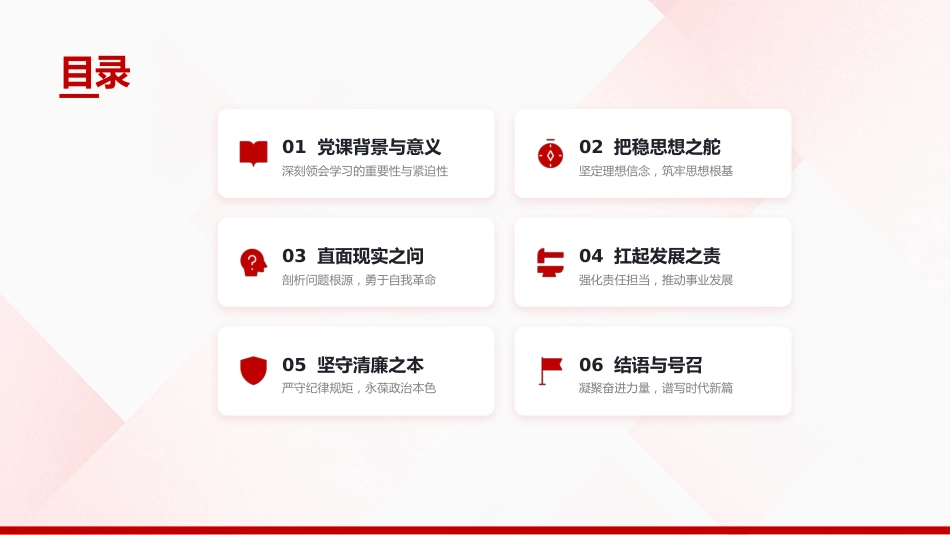 目录

01 党课背景与意义
深刻领会学习的重要性与紧迫性

02 把稳思想之舵
坚定理想信念，筑牢思想根基

03 直面现实之问
剖析问题根源，勇于自我革命

04 扛起发展之责
强化责任担当，推动事业发展

05 坚守清廉之本
严守纪律规矩，永葆政治本色

06 结语与号召
凝聚奋进力量，谱写时代新篇